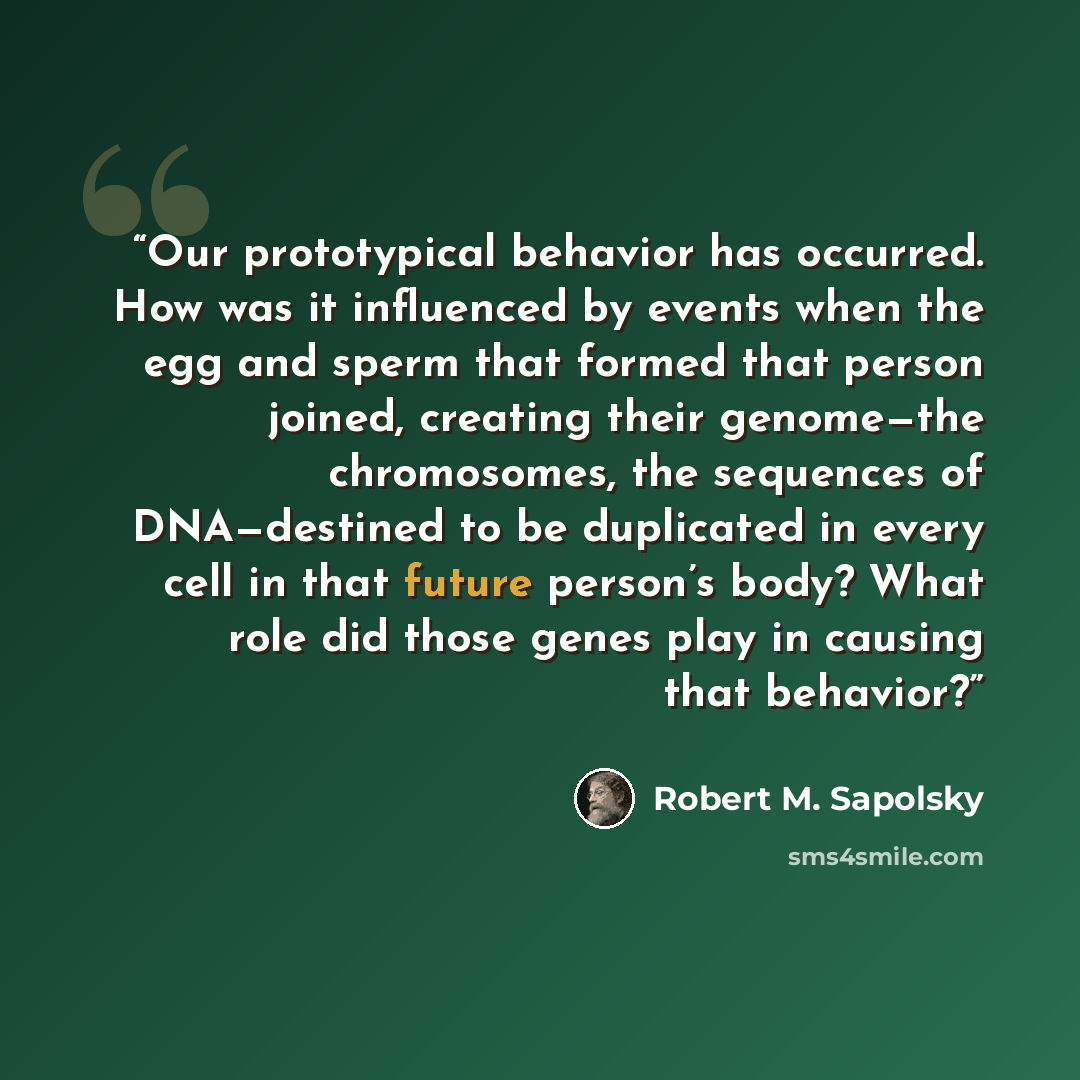 "Our prototypical behavior has occurred. How was it influenced by events when the egg and sperm that formed that person joined, creating their genome—the chromosomes, the sequences of DNA—destined to be duplicated in every cell in that future person's body? What role did those genes play in causing that behavior?"

Robert M. Sapolsky

sms4smile.com